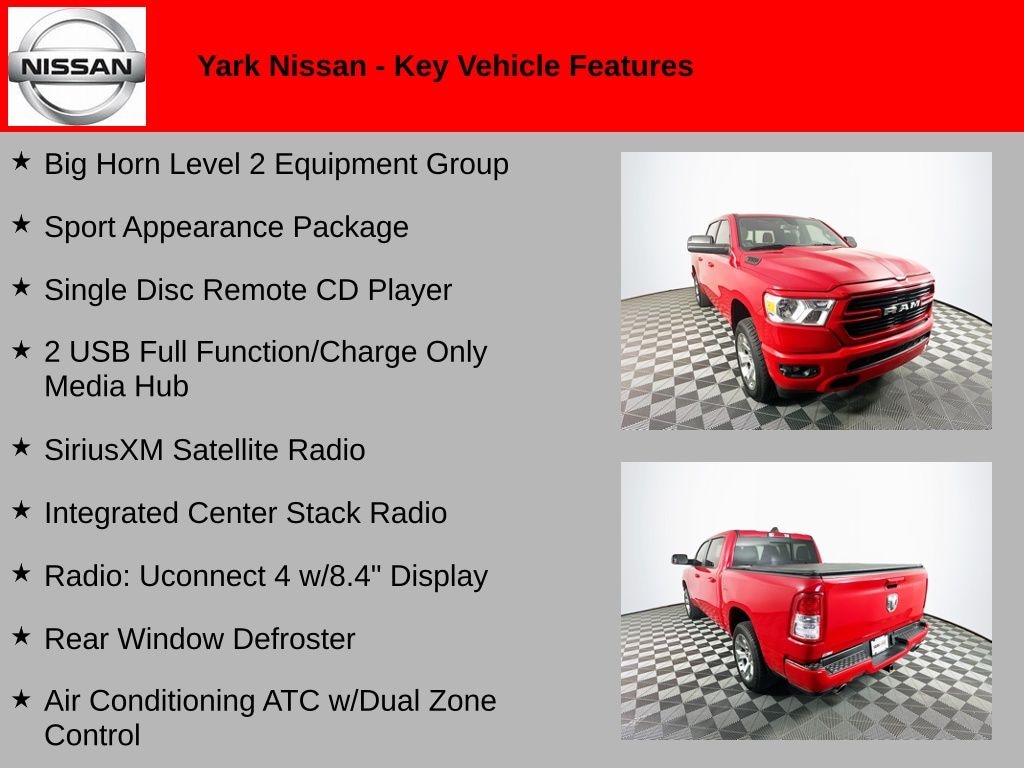 NISSAN

Yark Nissan - Key Vehicle Features

★ Big Horn Level 2 Equipment Group

★ Sport Appearance Package

★ Single Disc Remote CD Player

★ 2 USB Full Function/Charge Only Media Hub

★ SiriusXM Satellite Radio

★ Integrated Center Stack Radio

★ Radio: Uconnect 4 w/8.4" Display

★ Rear Window Defroster

★ Air Conditioning ATC w/Dual Zone Control

RAM